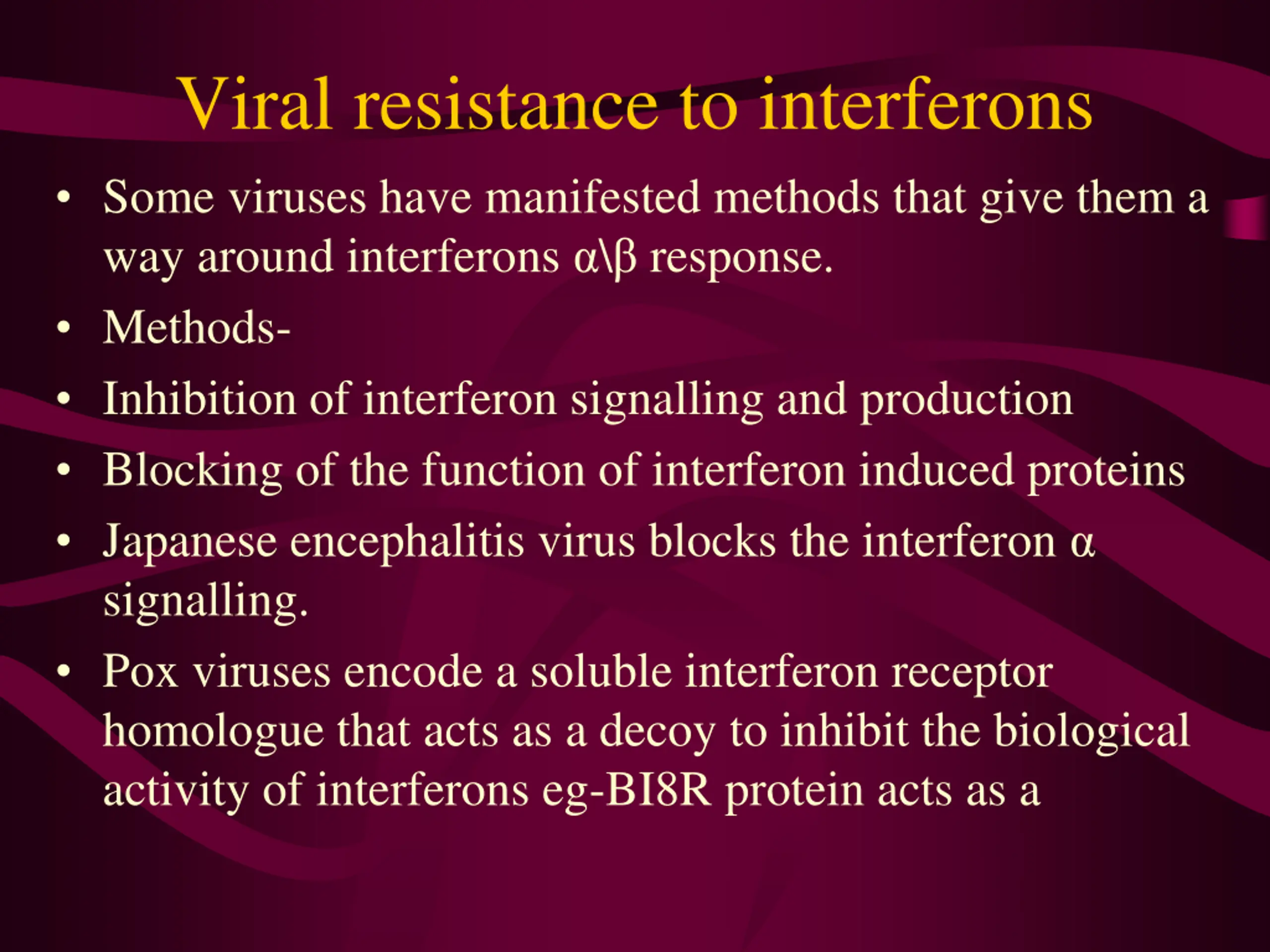 Viral resistance to interferons

• Some viruses have manifested methods that give them a way around interferons α\β response.
• Methods-
• Inhibition of interferon signalling and production
• Blocking of the function of interferon induced proteins
• Japanese encephalitis virus blocks the interferon α signalling.
• Pox viruses encode a soluble interferon receptor homologue that acts as a decoy to inhibit the biological activity of interferons eg-BI8R protein acts as a